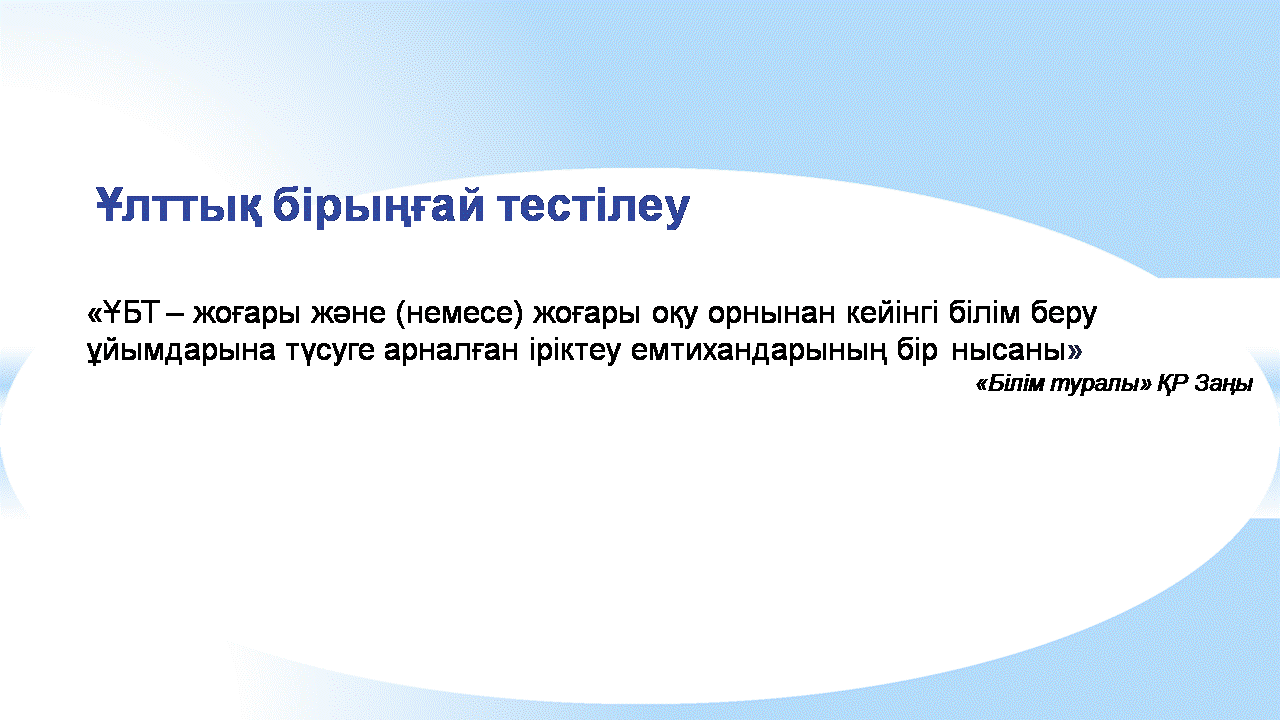 Ұлттық бірыңғай тестілеу

«ҰБТ – жоғары және (немесе) жоғары оқу орнынан кейінгі білім беру ұйымдарына түсуге арналған іріктеу емтихандарының бір нысаны»

«Білім туралы» ҚР Заңы